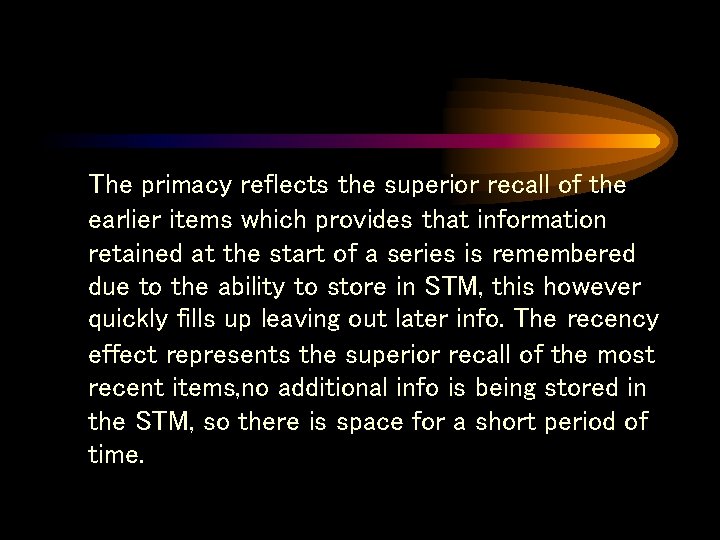 The primacy reflects the superior recall of the earlier items which provides that information retained at the start of a series is remembered due to the ability to store in STM, this however quickly fills up leaving out later info. The recency effect represents the superior recall of the most recent items,no additional info is being stored in the STM, so there is space for a short period of time.